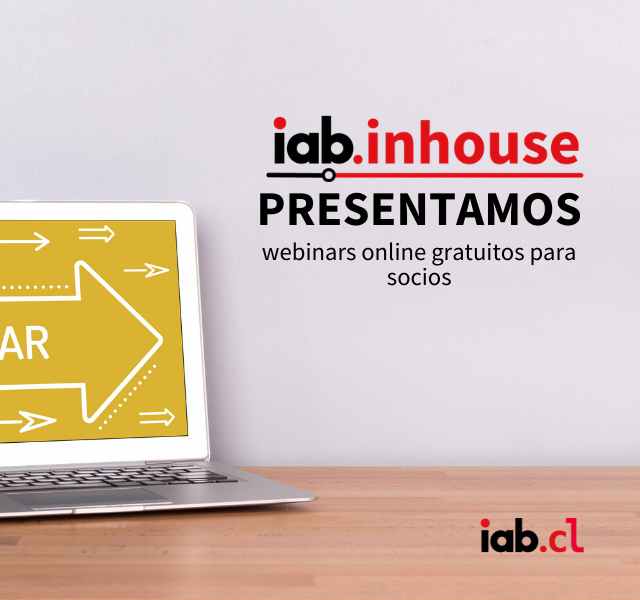 iab.inhouse
PRESENTAMOS
webinars online gratuitos para socios

AR

iab.cl